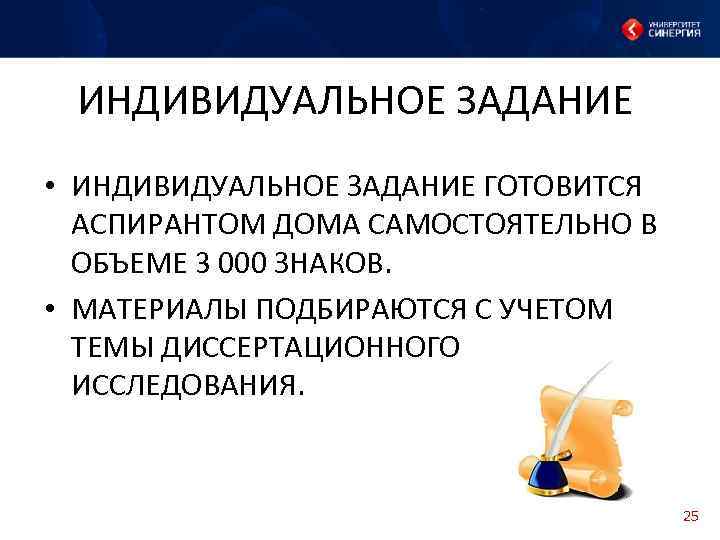 УНИВЕРСИТЕТ СИНЕРГИЯ

ИНДИВИДУАЛЬНОЕ ЗАДАНИЕ

• ИНДИВИДУАЛЬНОЕ ЗАДАНИЕ ГОТОВИТСЯ АСПИРАНТОМ ДОМА САМОСТОЯТЕЛЬНО В ОБЪЕМЕ 3 000 ЗНАКОВ.

• МАТЕРИАЛЫ ПОДБИРАЮТСЯ С УЧЕТОМ ТЕМЫ ДИССЕРТАЦИОННОГО ИССЛЕДОВАНИЯ.

25